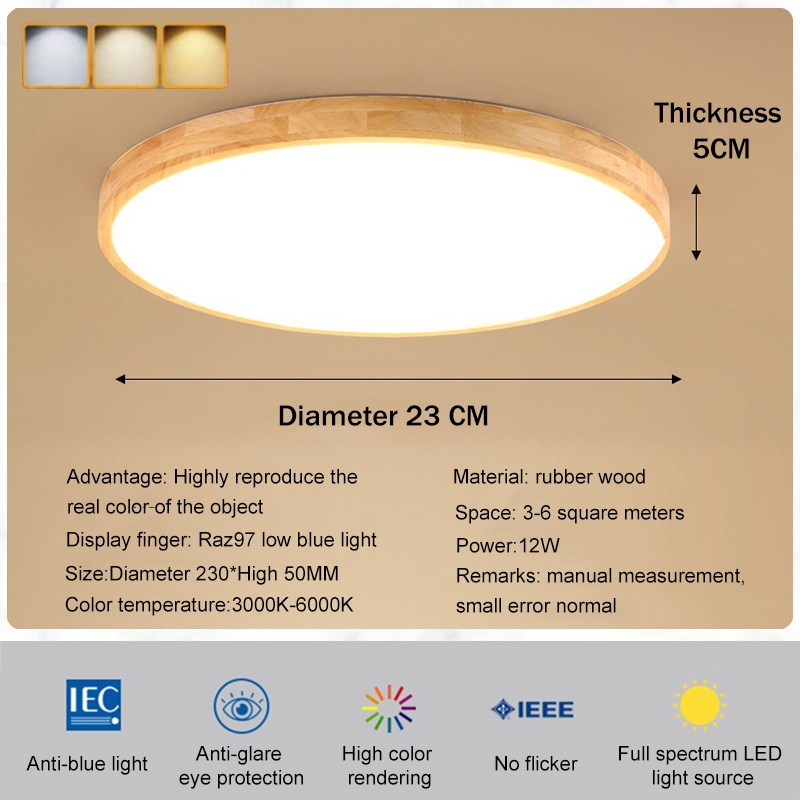 Thickness
5CM

Diameter 23 CM

Advantage: Highly reproduce the real color-of the object

Display finger: Raz97 low blue light

Size:Diameter 230*High 50MM

Color temperature:3000K-6000K

Material: rubber wood

Space: 3-6 square meters

Power:12W

Remarks: manual measurement, small error normal

IEC

Anti-blue light

Anti-glare
eye protection

High color
rendering

IEEE

No flicker

Full spectrum LED
light source